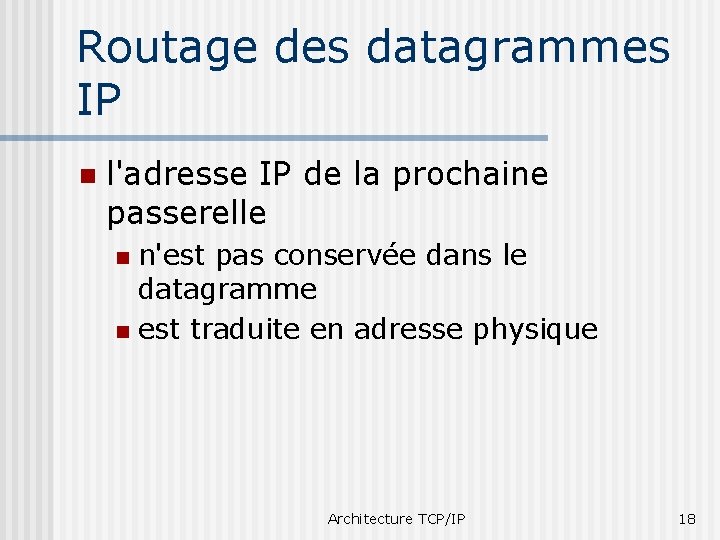 Routage des datagrammes IP

- l'adresse IP de la prochaine passerelle
  - n'est pas conservée dans le datagramme
  - est traduite en adresse physique

Architecture TCP/IP

18